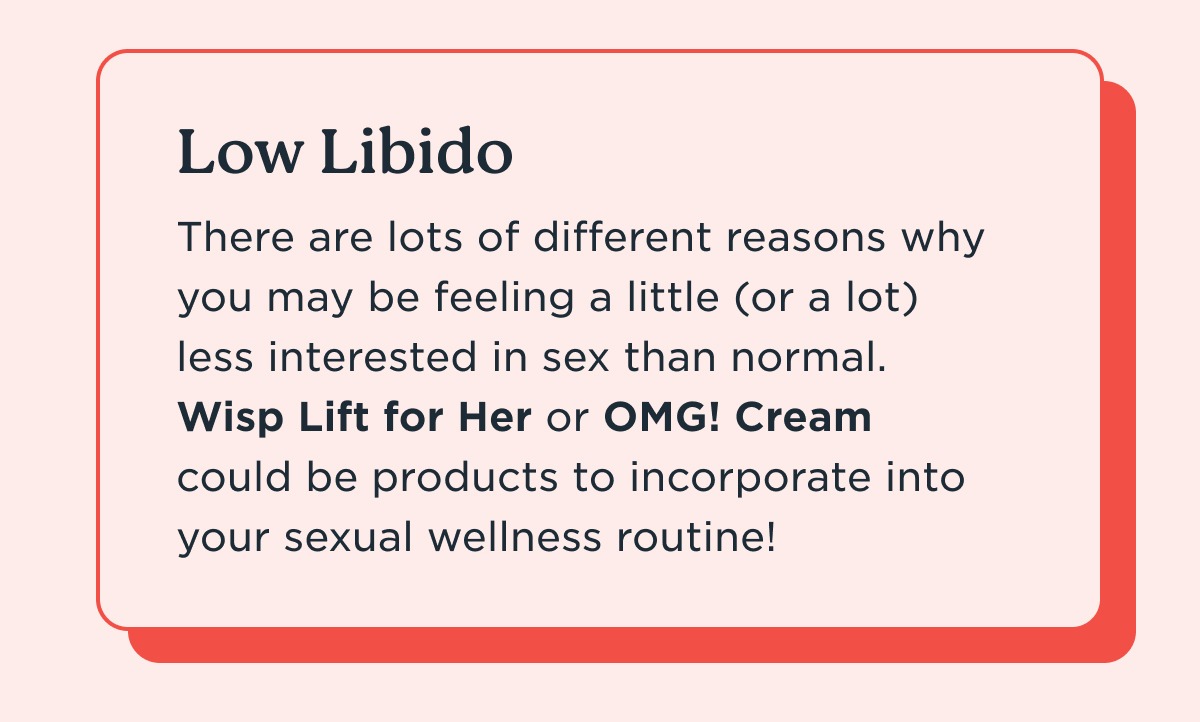 Low Libido

There are lots of different reasons why you may be feeling a little (or a lot) less interested in sex than normal. Wisp Lift for Her or OMG! Cream could be products to incorporate into your sexual wellness routine!